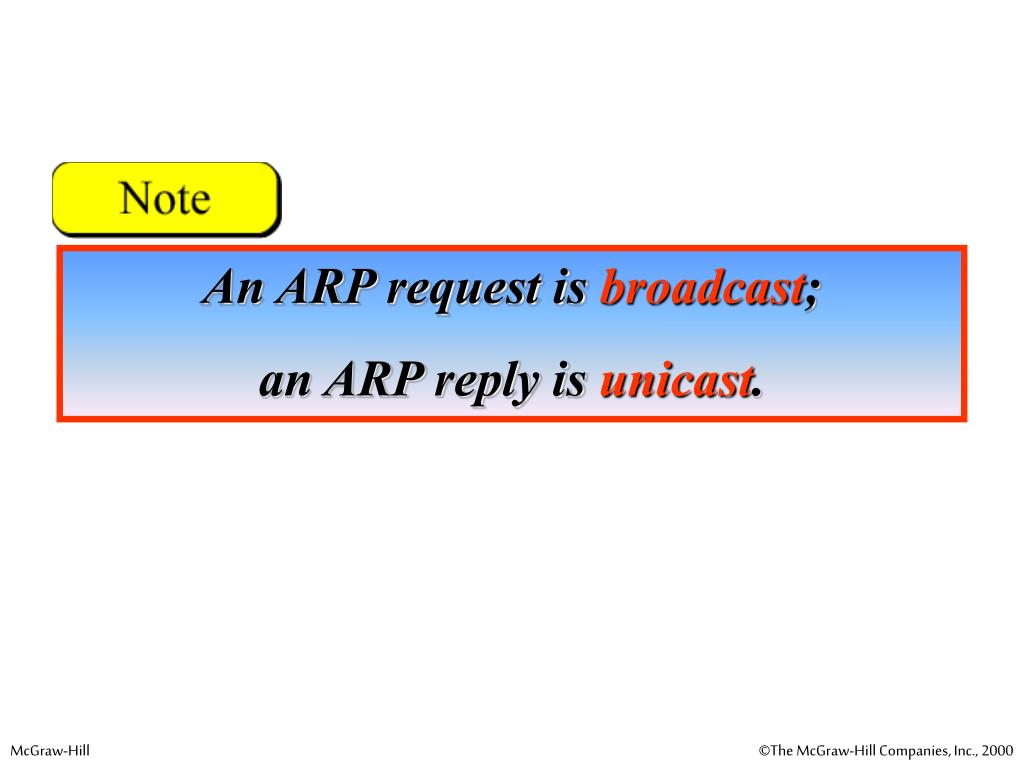 Note

An ARP request is broadcast;
an ARP reply is unicast.

McGraw-Hill

©The McGraw-Hill Companies, Inc., 2000